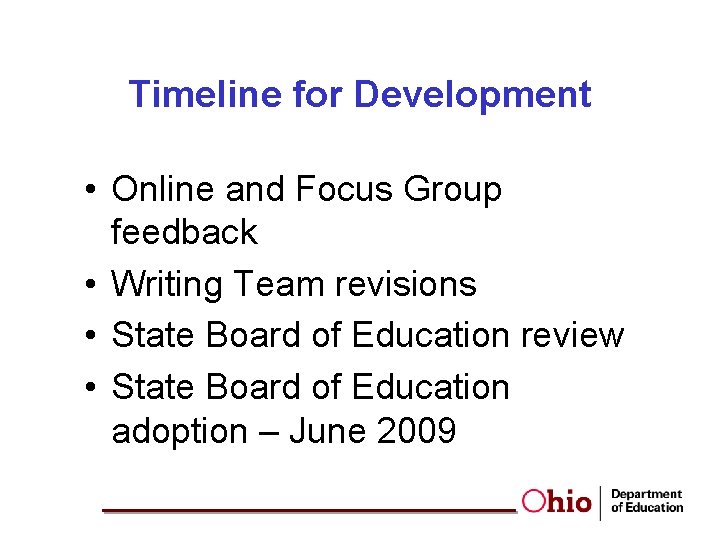 Timeline for Development

• Online and Focus Group feedback
• Writing Team revisions
• State Board of Education review
• State Board of Education adoption – June 2009

Ohio Department of Education